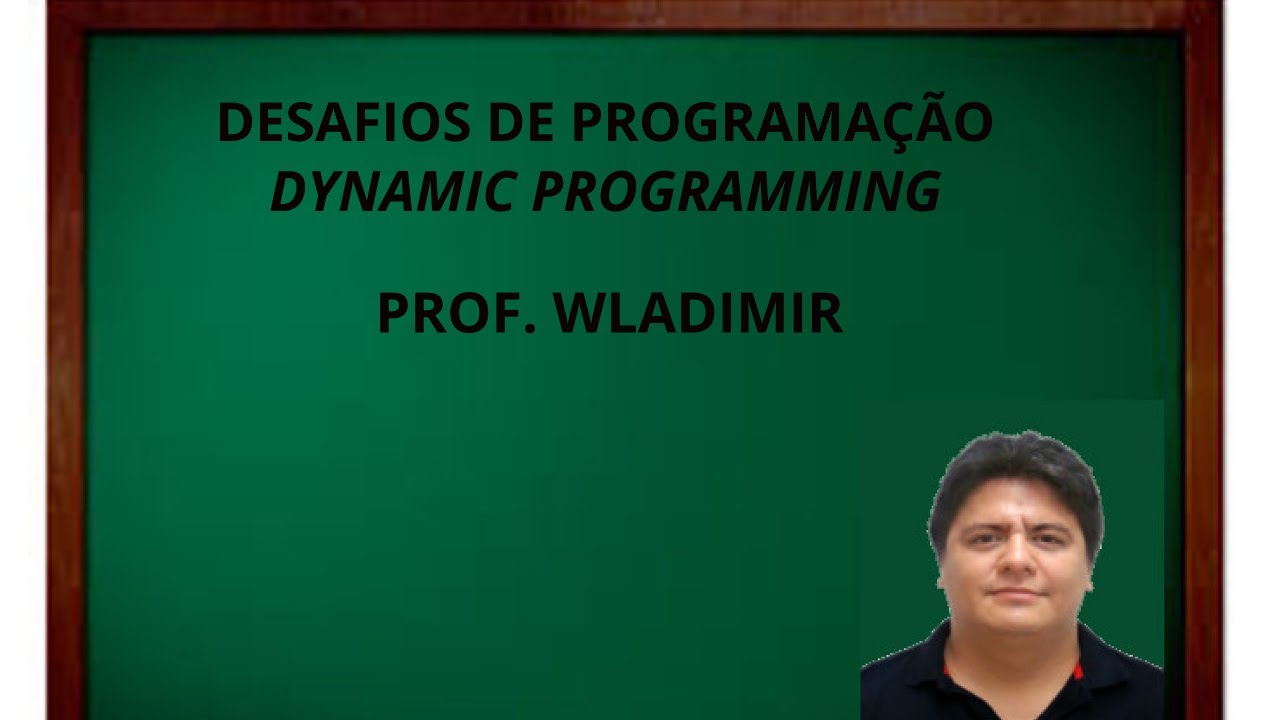 DESAFIOS DE PROGRAMAÇÃO
DYNAMIC PROGRAMMING

PROF. WLADIMIR